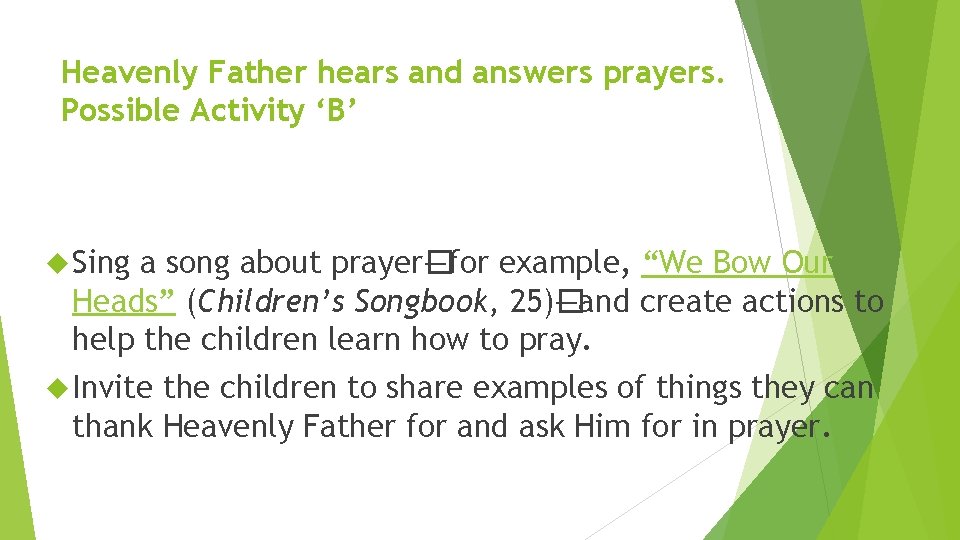 Heavenly Father hears and answers prayers.
Possible Activity ‘B’

Sing a song about prayer—for example, “We Bow Our Heads” (Children’s Songbook, 25)—and create actions to help the children learn how to pray.

Invite the children to share examples of things they can thank Heavenly Father for and ask Him for in prayer.